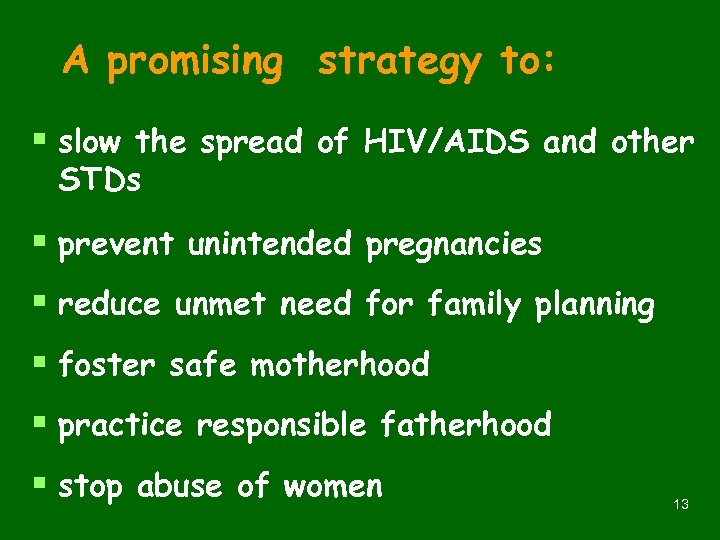 A promising strategy to:

- slow the spread of HIV/AIDS and other STDs
- prevent unintended pregnancies
- reduce unmet need for family planning
- foster safe motherhood
- practice responsible fatherhood
- stop abuse of women

13